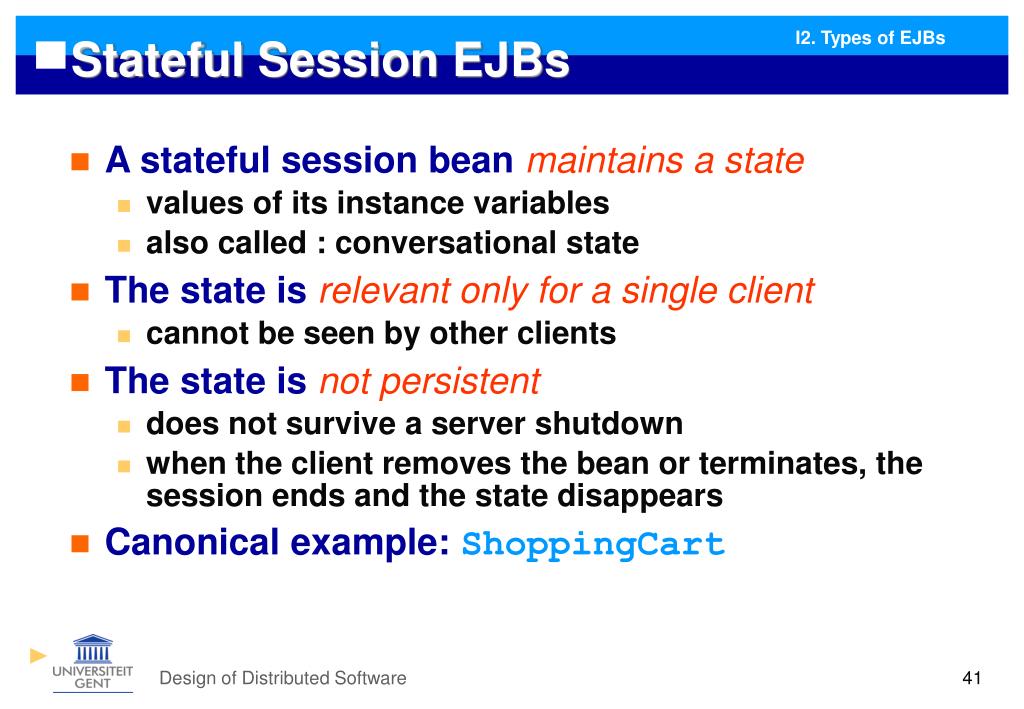 I2. Types of EJBs

Stateful Session EJBs

A stateful session bean maintains a state
values of its instance variables
also called : conversational state

The state is relevant only for a single client
cannot be seen by other clients

The state is not persistent
does not survive a server shutdown
when the client removes the bean or terminates, the session ends and the state disappears

Canonical example: ShoppingCart

UNIVERSITEIT GENT

Design of Distributed Software

41